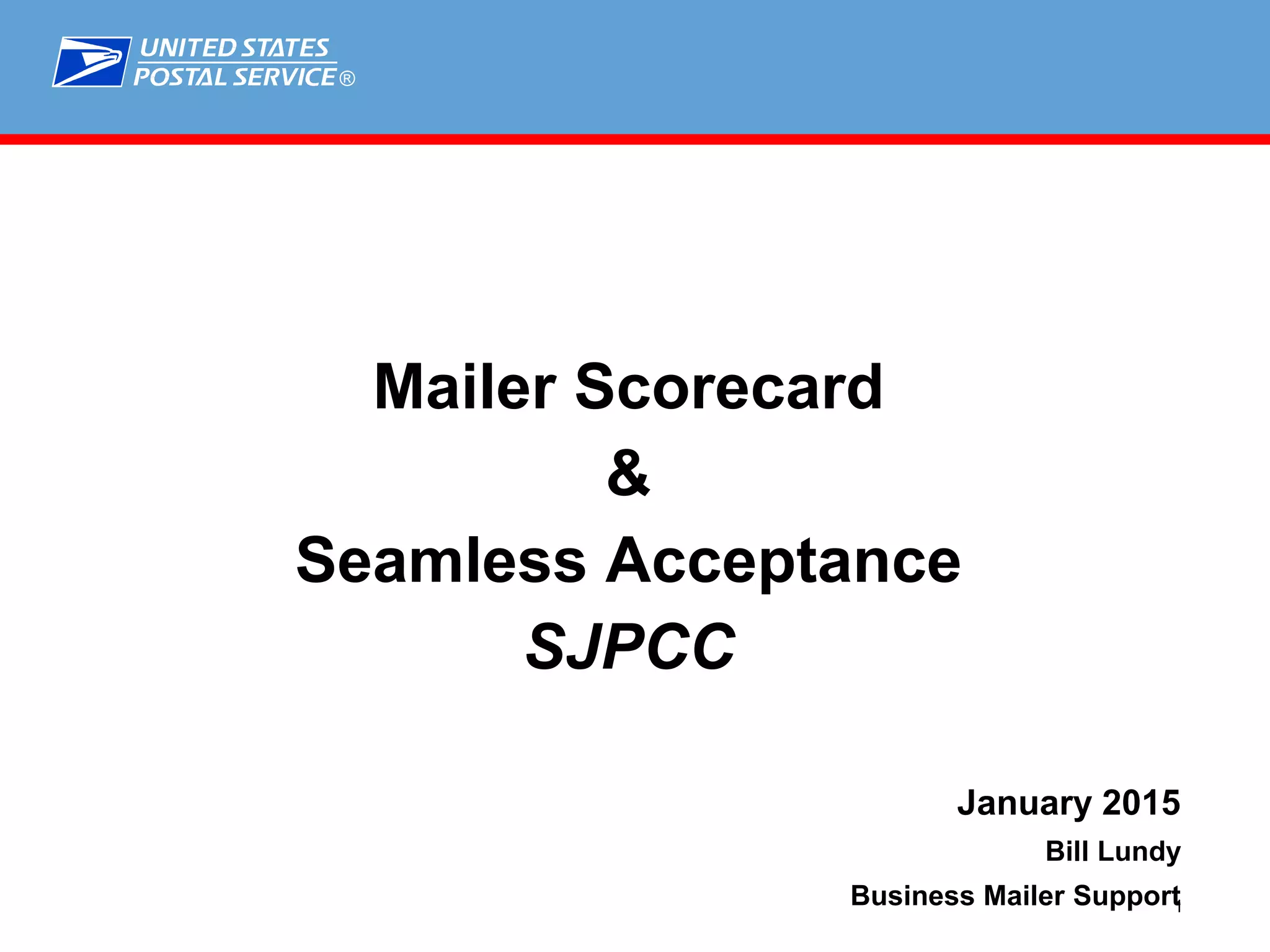 UNITED STATES
POSTAL SERVICE®

Mailer Scorecard
&
Seamless Acceptance
SJPCC

January 2015
Bill Lundy
Business Mailer Support

1